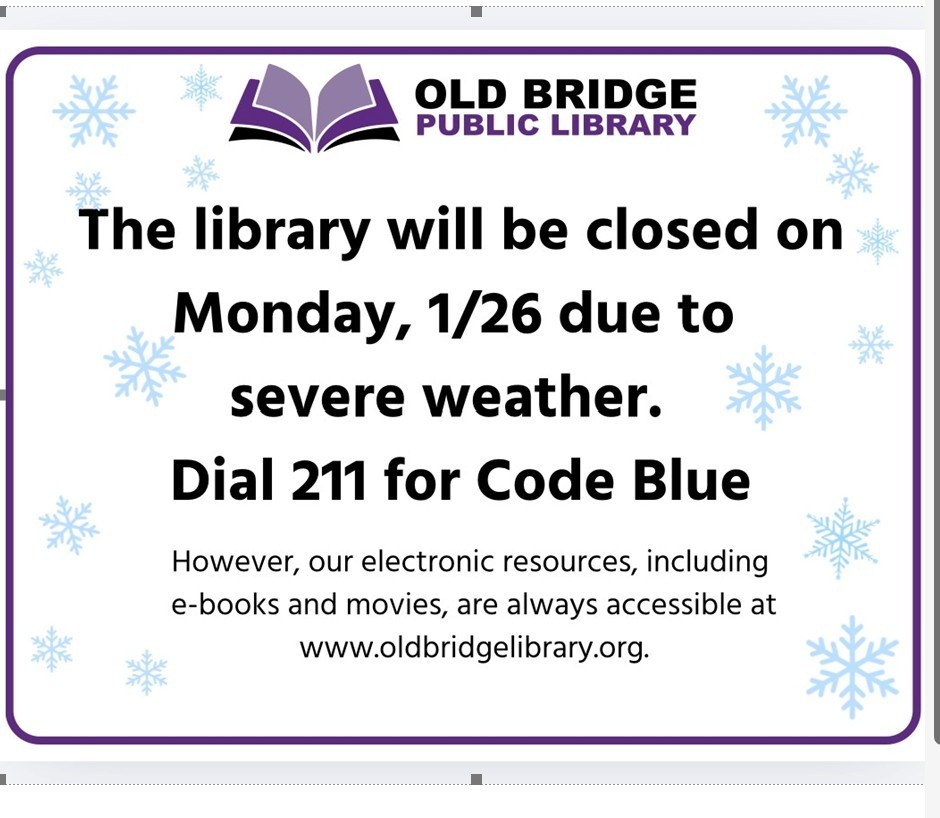 OLD BRIDGE
PUBLIC LIBRARY

The library will be closed on Monday, 1/26 due to severe weather.
Dial 211 for Code Blue

However, our electronic resources, including e-books and movies, are always accessible at www.oldbridgelibrary.org.